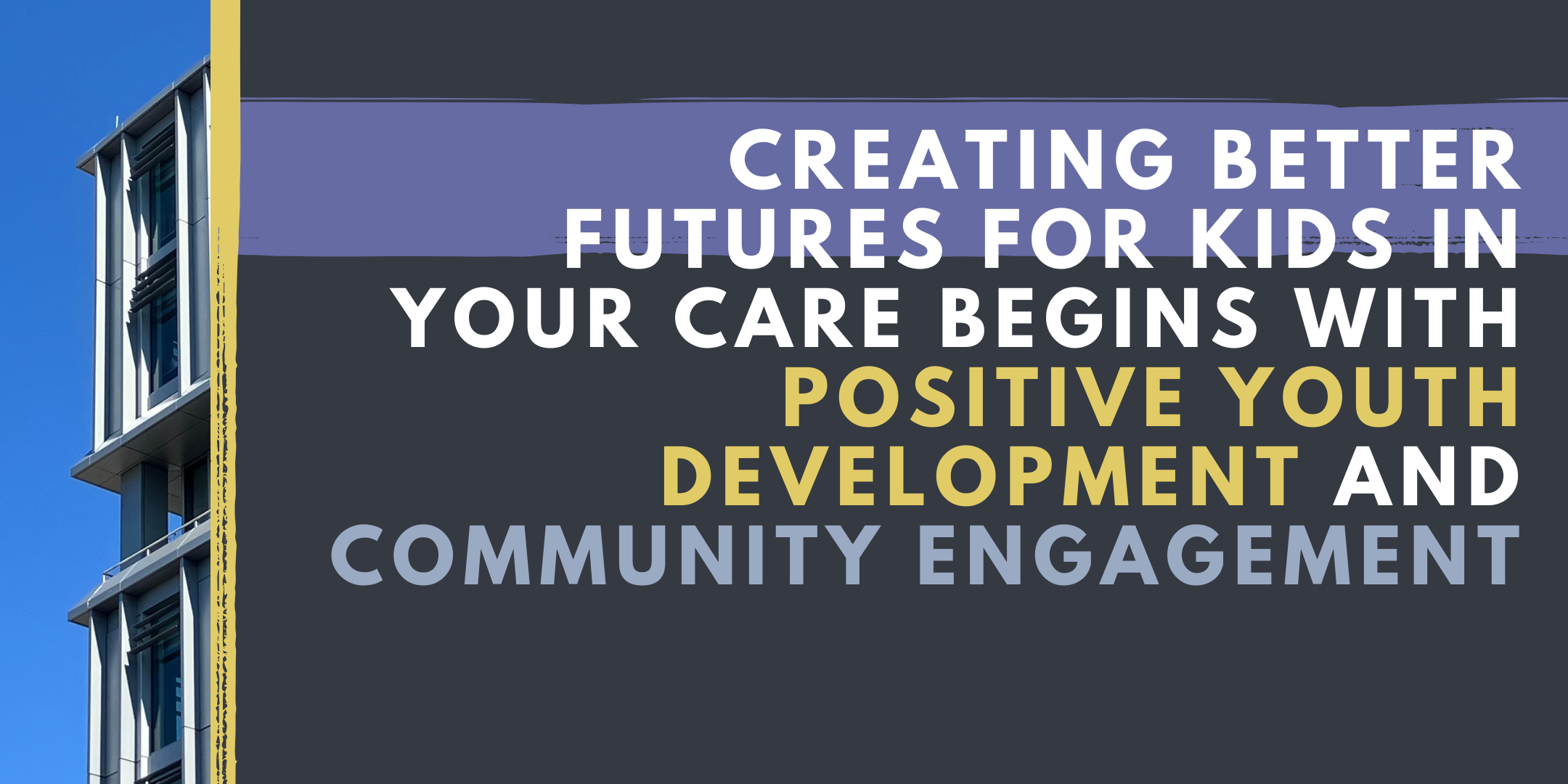 CREATING BETTER FUTURES FOR KIDS IN YOUR CARE BEGINS WITH POSITIVE YOUTH DEVELOPMENT AND COMMUNITY ENGAGEMENT